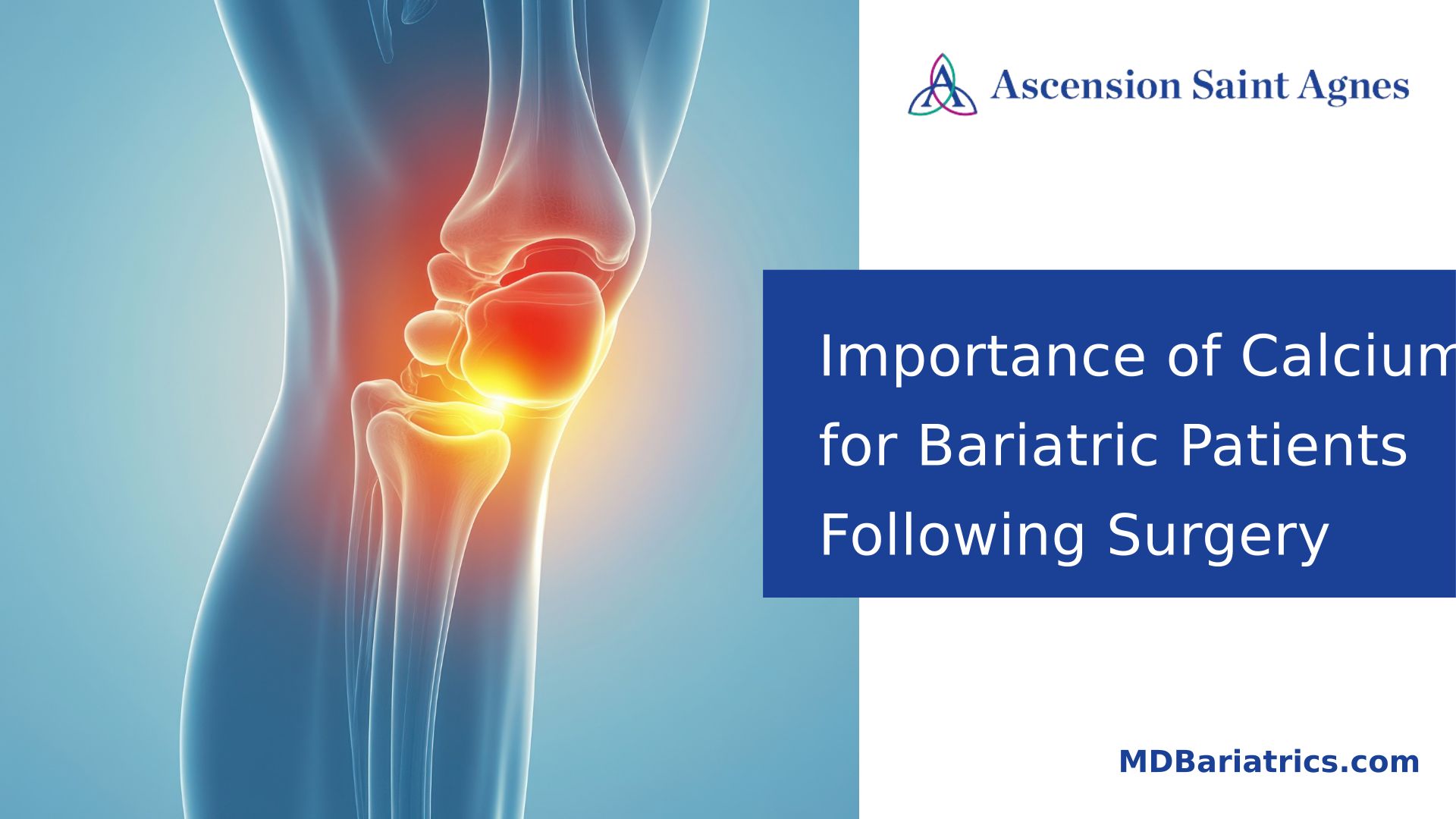 Ascension Saint Agnes

Importance of Calcium for Bariatric Patients Following Surgery

MDBariatrics.com